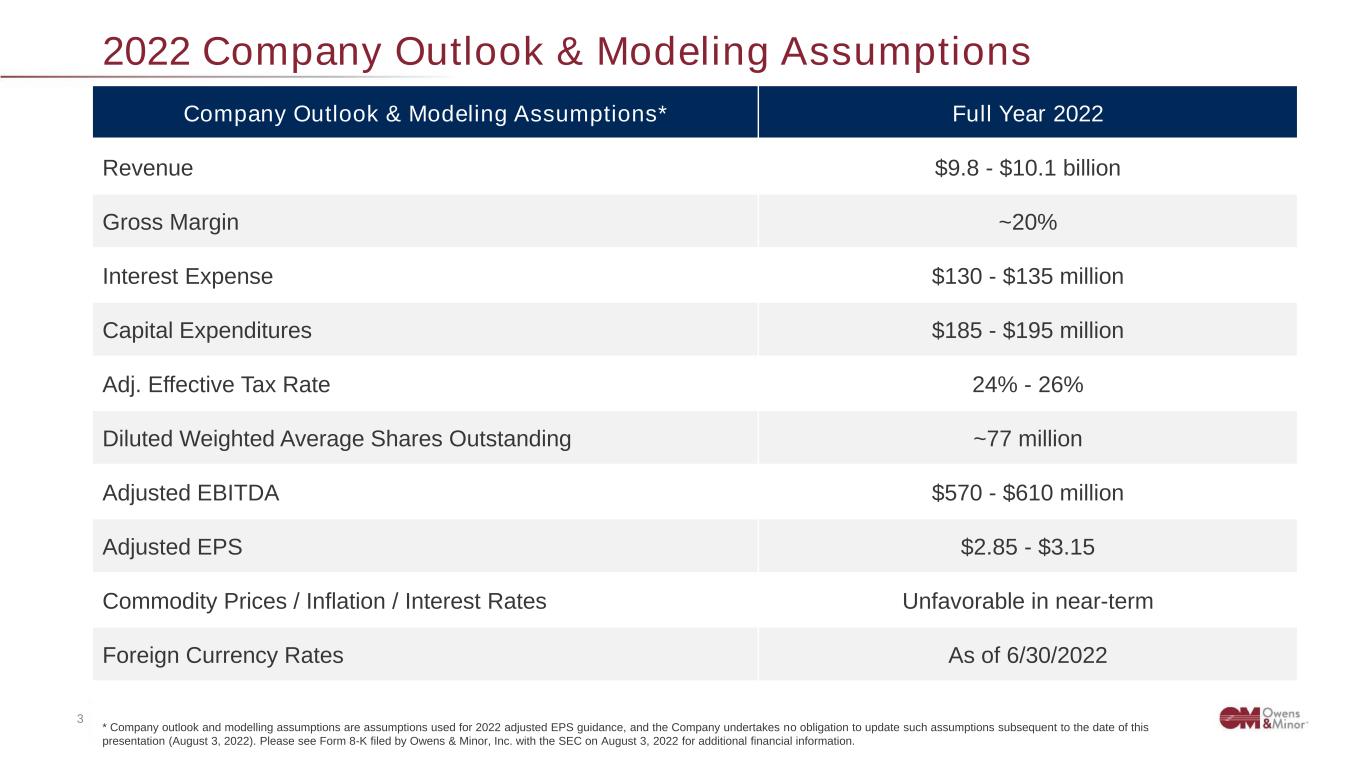 2022 Company Outlook & Modeling Assumptions

| Company Outlook & Modeling Assumptions* | Full Year 2022 |
|---|---|
| Revenue | \$9.8 - \$10.1 billion |
| Gross Margin | ~20% |
| Interest Expense | \$130 - \$135 million |
| Capital Expenditures | \$185 - \$195 million |
| Adj. Effective Tax Rate | 24% - 26% |
| Diluted Weighted Average Shares Outstanding | ~77 million |
| Adjusted EBITDA | \$570 - \$610 million |
| Adjusted EPS | \$2.85 - \$3.15 |
| Commodity Prices / Inflation / Interest Rates | Unfavorable in near-term |
| Foreign Currency Rates | As of 6/30/2022 |

3

* Company outlook and modelling assumptions are assumptions used for 2022 adjusted EPS guidance, and the Company undertakes no obligation to update such assumptions subsequent to the date of this presentation (August 3, 2022). Please see Form 8-K filed by Owens & Minor, Inc. with the SEC on August 3, 2022 for additional financial information.

OM Owens & Minor